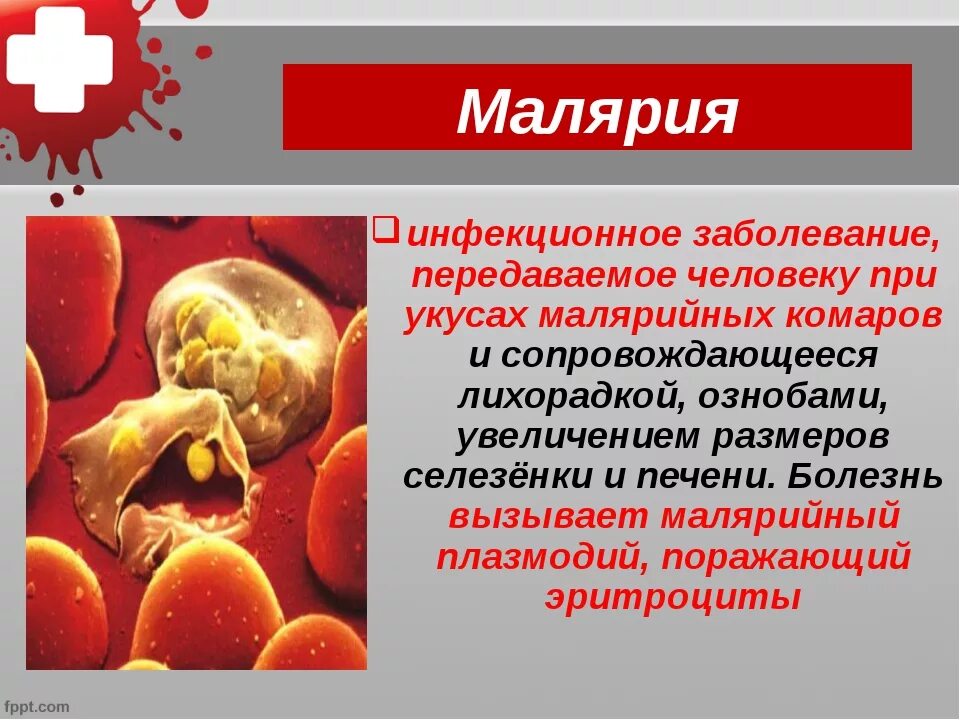 Малярия

инфекционное заболевание, передаваемое человеку при укусах малярийных комаров и сопровождающееся лихорадкой, ознобами, увеличением размеров селезёнки и печени. Болезнь вызывает малярийный плазмодий, поражающий эритроциты

fppt.com